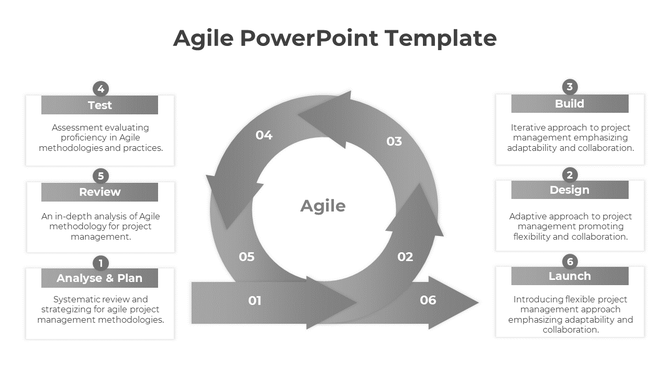 Agile PowerPoint Template

4
Test
Assessment evaluating proficiency in Agile methodologies and practices.

5
Review
An in-depth analysis of Agile methodology for project management.

1
Analyse & Plan
Systematic review and strategizing for agile project management methodologies.

04
03
Agile
05
02
01
06

3
Build
Iterative approach to project management emphasizing adaptability and collaboration.

2
Design
Adaptive approach to project management promoting flexibility and collaboration.

6
Launch
Introducing flexible project management approach emphasizing adaptability and collaboration.